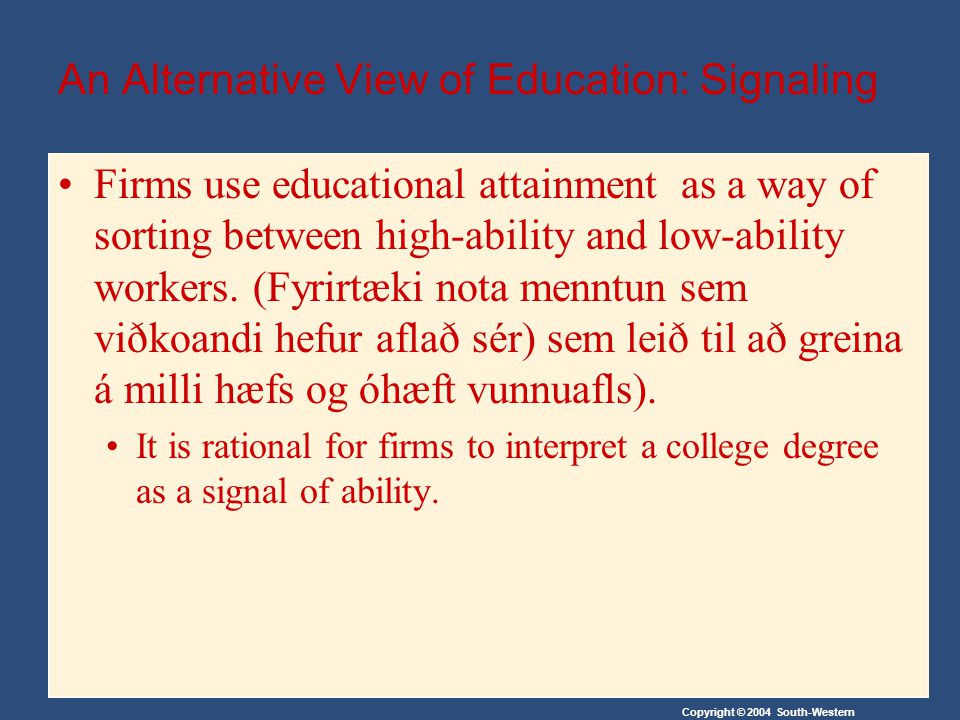 An Alternative View of Education: Signaling

• Firms use educational attainment as a way of sorting between high-ability and low-ability workers. (Fyrirtæki nota menntun sem viðkoandi hefur aflað sér) sem leið til að greina á milli hæfs og óhæft vunnuafls).

• It is rational for firms to interpret a college degree as a signal of ability.

Copyright © 2004 South-Western